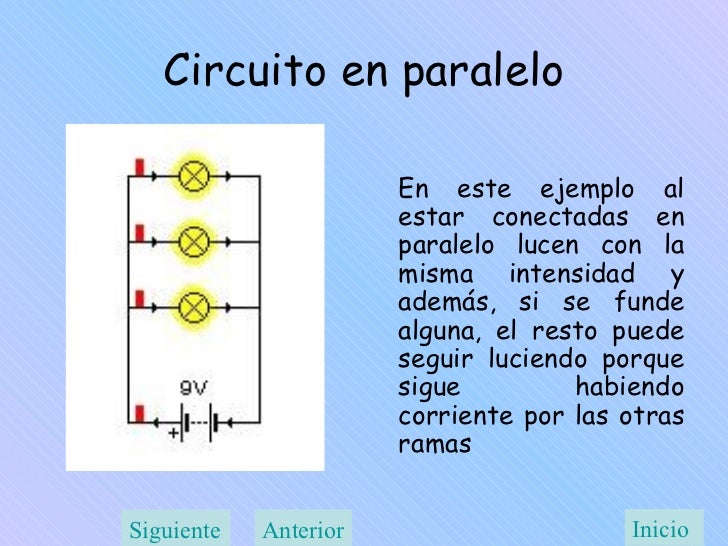 Circuito en paralelo

9V

+

En este ejemplo al estar conectadas en paralelo lucen con la misma intensidad y además, si se funde alguna, el resto puede seguir luciendo porque sigue habiendo corriente por las otras ramas

Siguiente

Anterior

Inicio